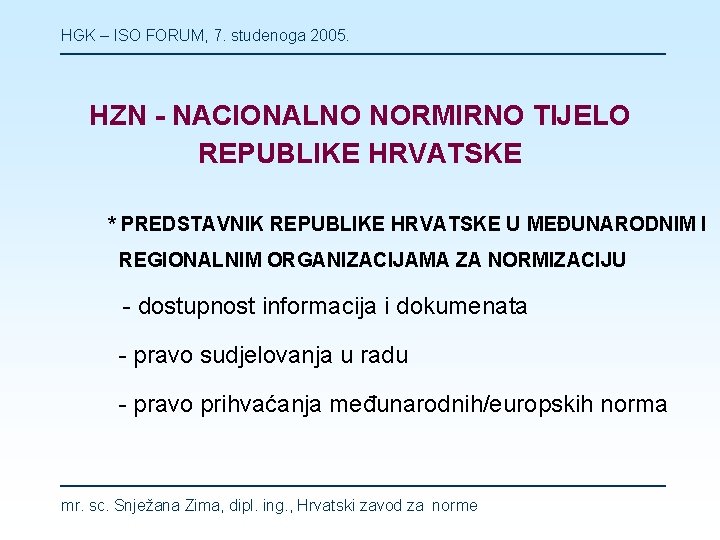 HGK – ISO FORUM, 7. studenoga 2005.

HZN - NACIONALNO NORMIRNO TIJELO REPUBLIKE HRVATSKE

* PREDSTAVNIK REPUBLIKE HRVATSKE U MEĐUNARODNIM I REGIONALNIM ORGANIZACIJAMA ZA NORMIZACIJU

- dostupnost informacija i dokumenata

- pravo sudjelovanja u radu

- pravo prihvaćanja međunarodnih/europskih norma

mr. sc. Snježana Zima, dipl. ing., Hrvatski zavod za norme